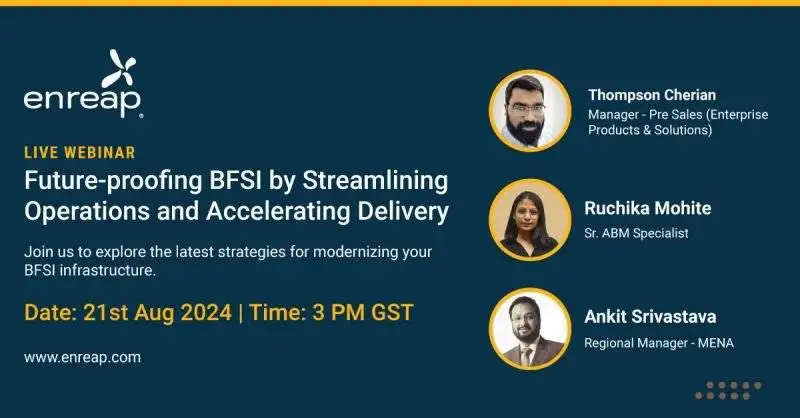 enreap

LIVE WEBINAR

Future-proofing BFSI by Streamlining Operations and Accelerating Delivery

Join us to explore the latest strategies for modernizing your BFSI infrastructure.

Date: 21st Aug 2024 | Time: 3 PM GST

www.enreap.com

Thompson Cherian
Manager - Pre Sales (Enterprise Products & Solutions)

Ruchika Mohite
Sr. ABM Specialist

Ankit Srivastava
Regional Manager - MENA